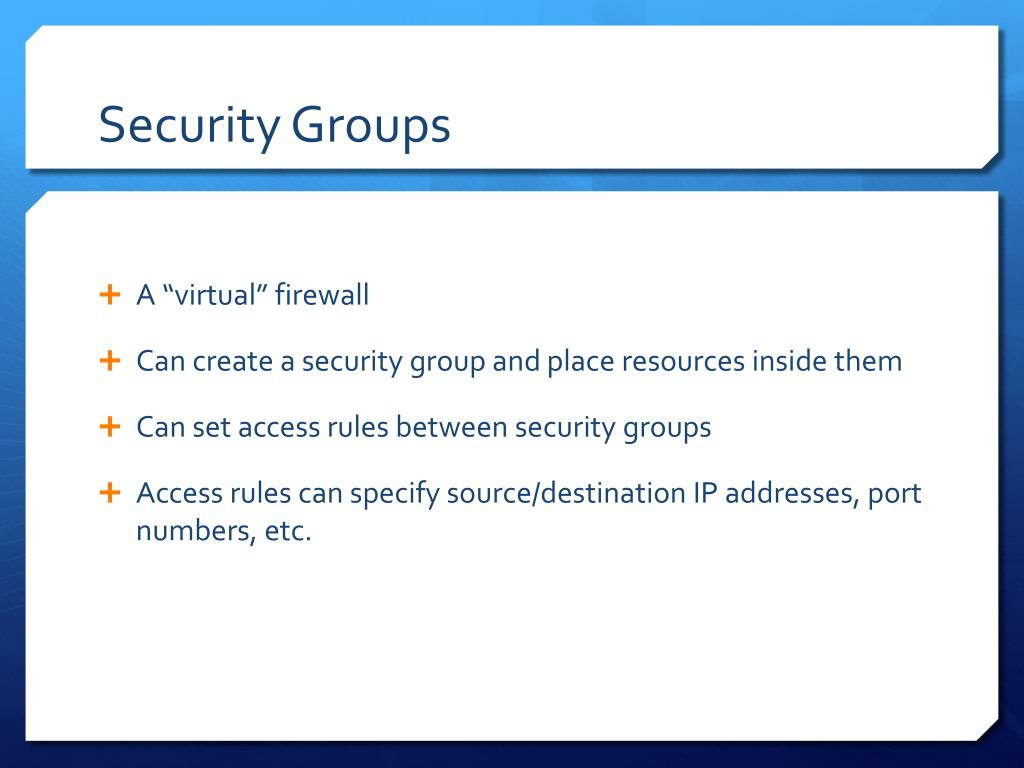 Security Groups

+ A “virtual” firewall

+ Can create a security group and place resources inside them

+ Can set access rules between security groups

+ Access rules can specify source/destination IP addresses, port numbers, etc.